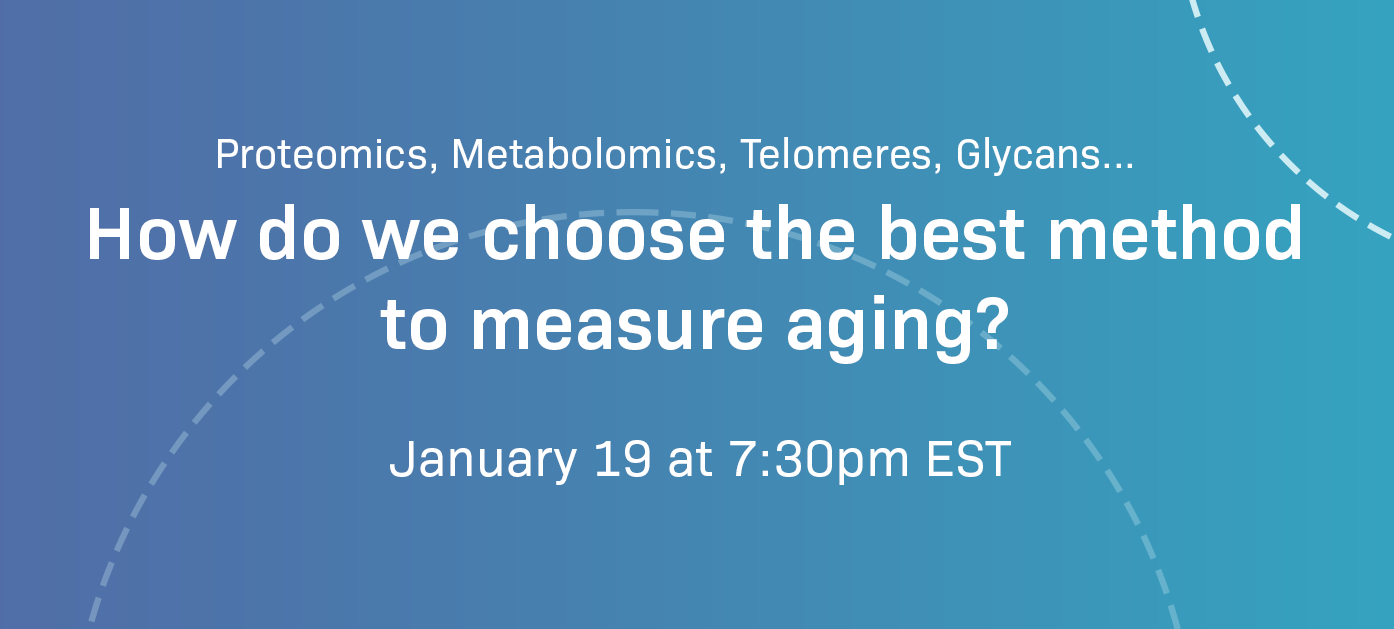 Proteomics, Metabolomics, Telomeres, Glycans...

How do we choose the best method to measure aging?

January 19 at 7:30pm EST